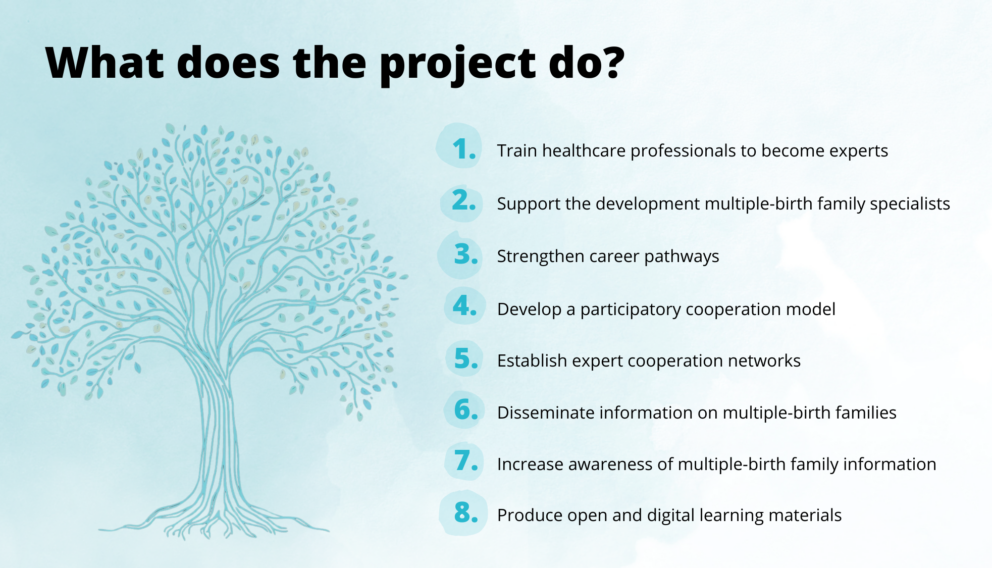 What does the project do?

1. Train healthcare professionals to become experts

2. Support the development multiple-birth family specialists

3. Strengthen career pathways

4. Develop a participatory cooperation model

5. Establish expert cooperation networks

6. Disseminate information on multiple-birth families

7. Increase awareness of multiple-birth family information

8. Produce open and digital learning materials